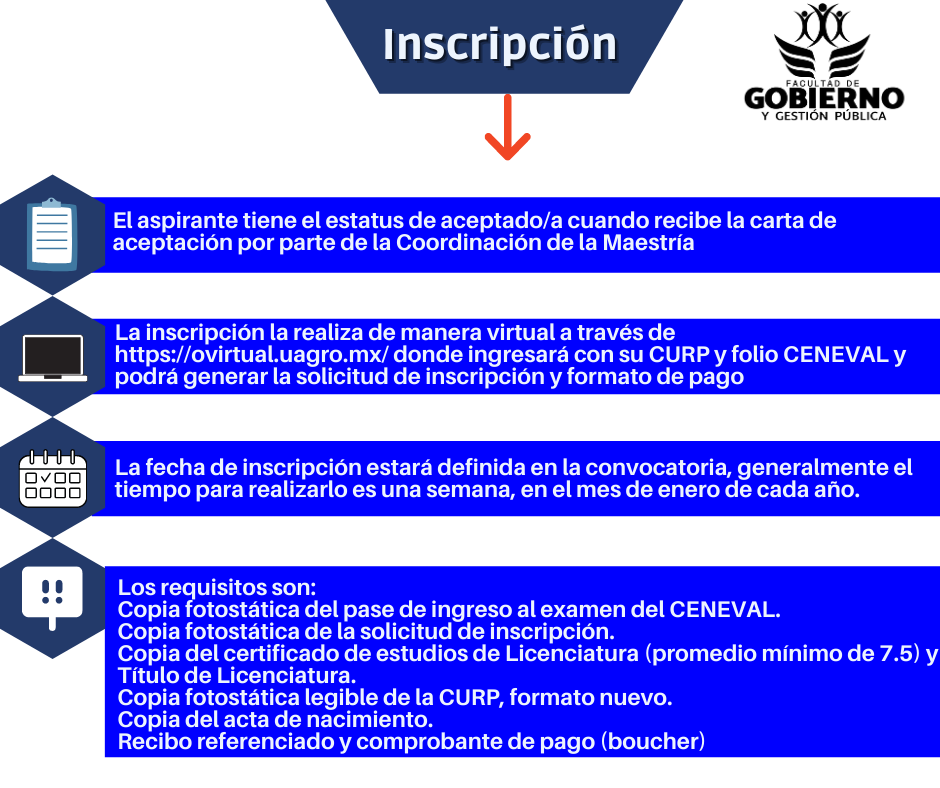 Inscripción

FACULTAD DE
GOBIERNO
Y GESTIÓN PÚBLICA

El aspirante tiene el estatus de aceptado/a cuando recibe la carta de aceptación por parte de la Coordinación de la Maestría

La inscripción la realiza de manera virtual a través de https://ovirtual.uagro.mx/ donde ingresará con su CURP y folio CENEVAL y podrá generar la solicitud de inscripción y formato de pago

La fecha de inscripción estará definida en la convocatoria, generalmente el tiempo para realizarlo es una semana, en el mes de enero de cada año.

Los requisitos son:
Copia fotostática del pase de ingreso al examen del CENEVAL.
Copia fotostática de la solicitud de inscripción.
Copia del certificado de estudios de Licenciatura (promedio mínimo de 7.5) y Título de Licenciatura.
Copia fotostática legible de la CURP, formato nuevo.
Copia del acta de nacimiento.
Recibo referenciado y comprobante de pago (boucher)